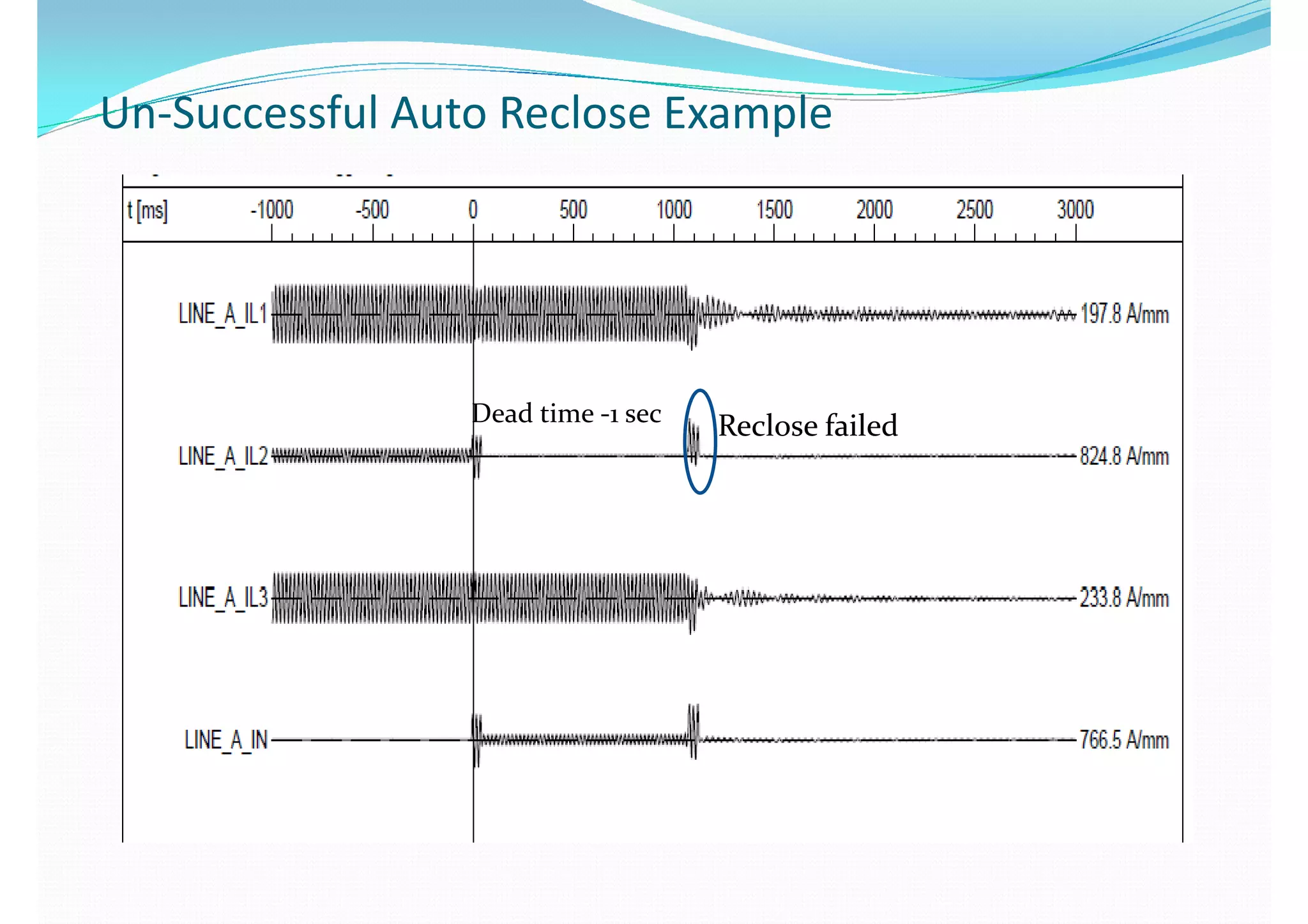 Un-Successful Auto Reclose Example

t [ms] -1000 -500 0 500 1000 1500 2000 2500 3000

LINE_A_IL1 197.8 A/mm

Dead time -1 sec

Reclose failed

LINE_A_IL2 824.8 A/mm

LINE_A_IL3 233.8 A/mm

LINE_A_IN 766.5 A/mm